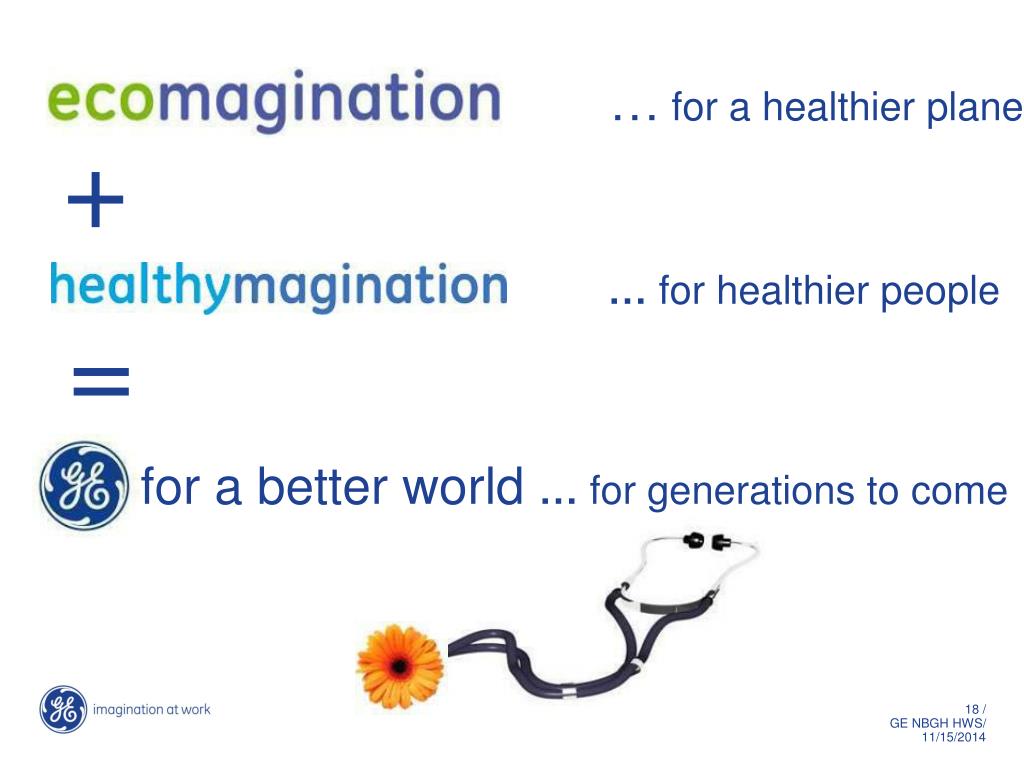 ecomagination … for a healthier plane

+

healthymagination ... for healthier people

=

GE for a better world ... for generations to come

GE imagination at work

18 /
GE NBGH HWS/
11/15/2014